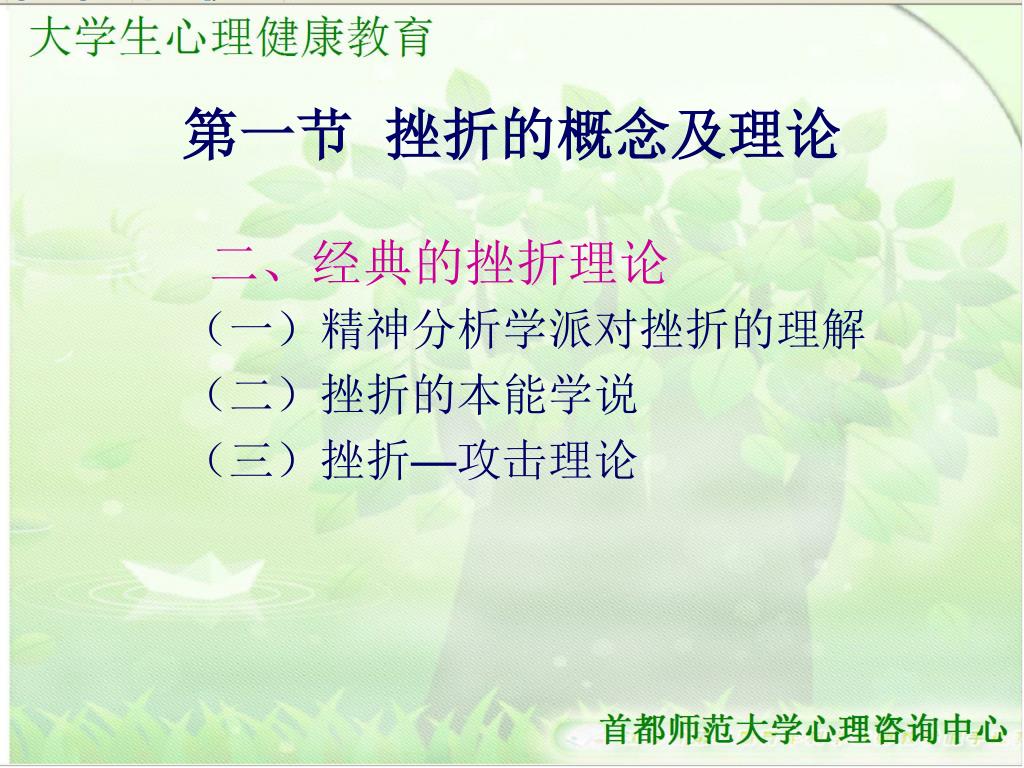 大学生心理健康教育

第一节 挫折的概念及理论

二、经典的挫折理论

（一）精神分析学派对挫折的理解

（二）挫折的本能学说

（三）挫折—攻击理论

首都师范大学心理咨询中心